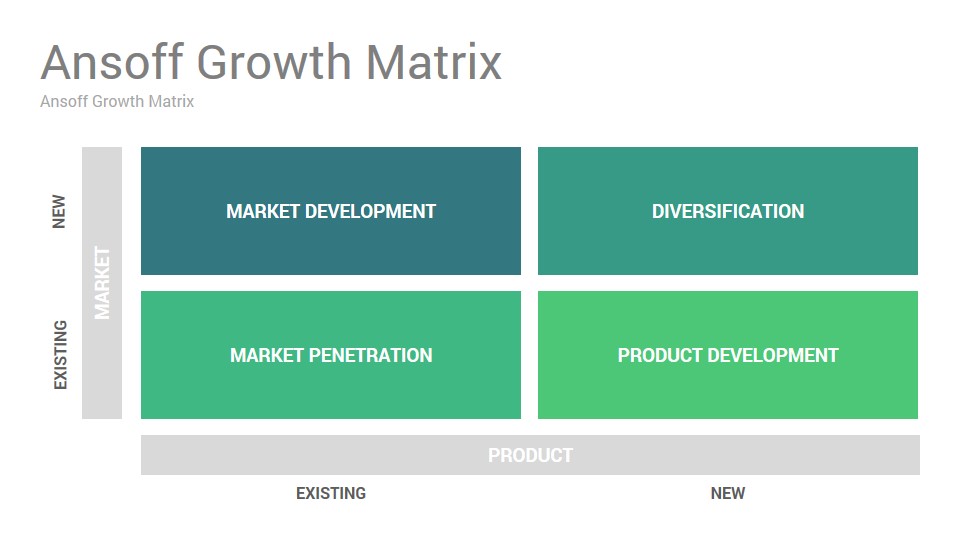 Ansoff Growth Matrix

Ansoff Growth Matrix

NEW

EXISTING

MARKET

MARKET DEVELOPMENT

DIVERSIFICATION

MARKET PENETRATION

PRODUCT DEVELOPMENT

PRODUCT

EXISTING

NEW